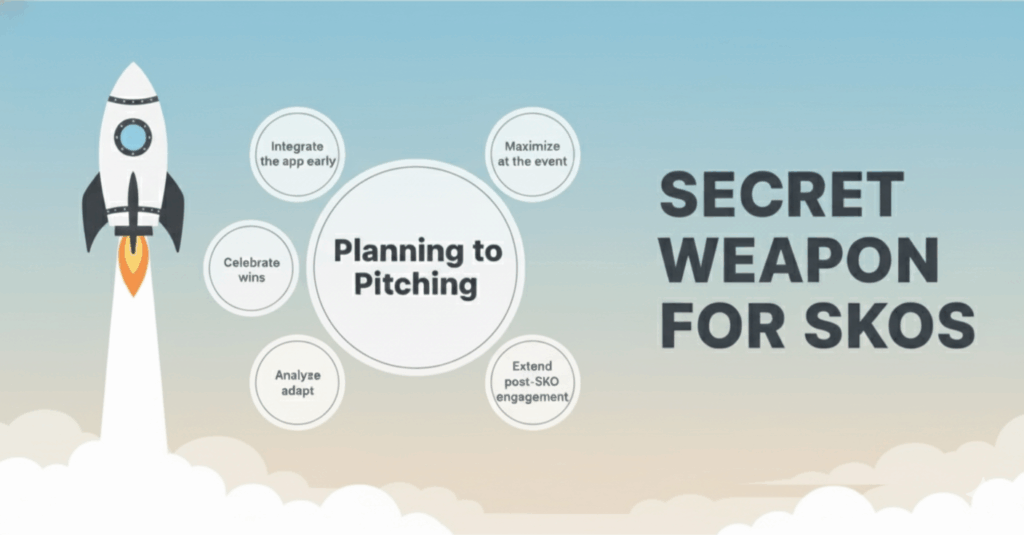 Integrate the app early

Maximize at the event

Celebrate wins

Planning to Pitching

Analyze adapt

Extend post-SKO engagement

SECRET WEAPON FOR SKOS